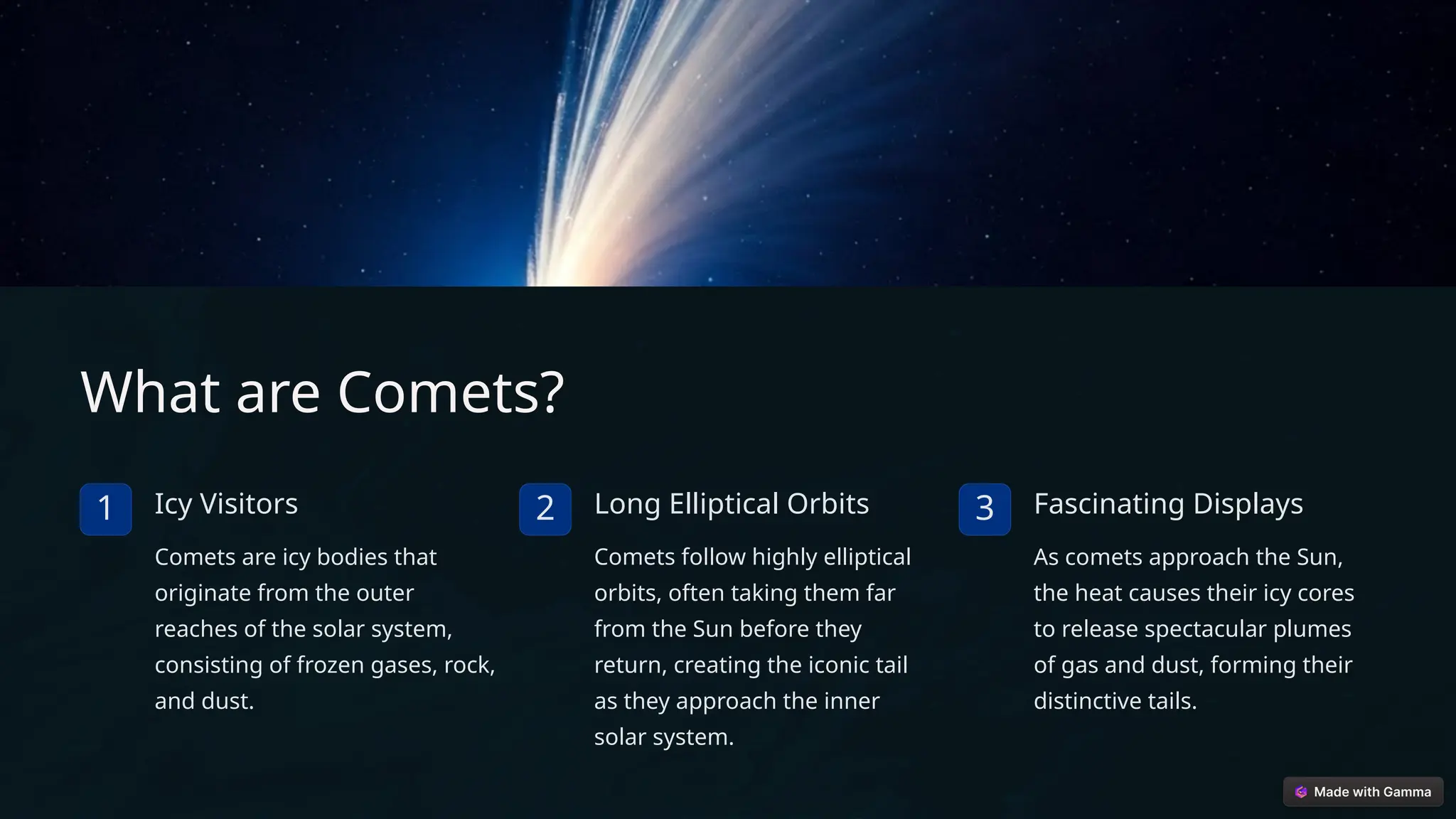 What are Comets?

1

Icy Visitors

Comets are icy bodies that originate from the outer reaches of the solar system, consisting of frozen gases, rock, and dust.

2

Long Elliptical Orbits

Comets follow highly elliptical orbits, often taking them far from the Sun before they return, creating the iconic tail as they approach the inner solar system.

3

Fascinating Displays

As comets approach the Sun, the heat causes their icy cores to release spectacular plumes of gas and dust, forming their distinctive tails.

Made with Gamma